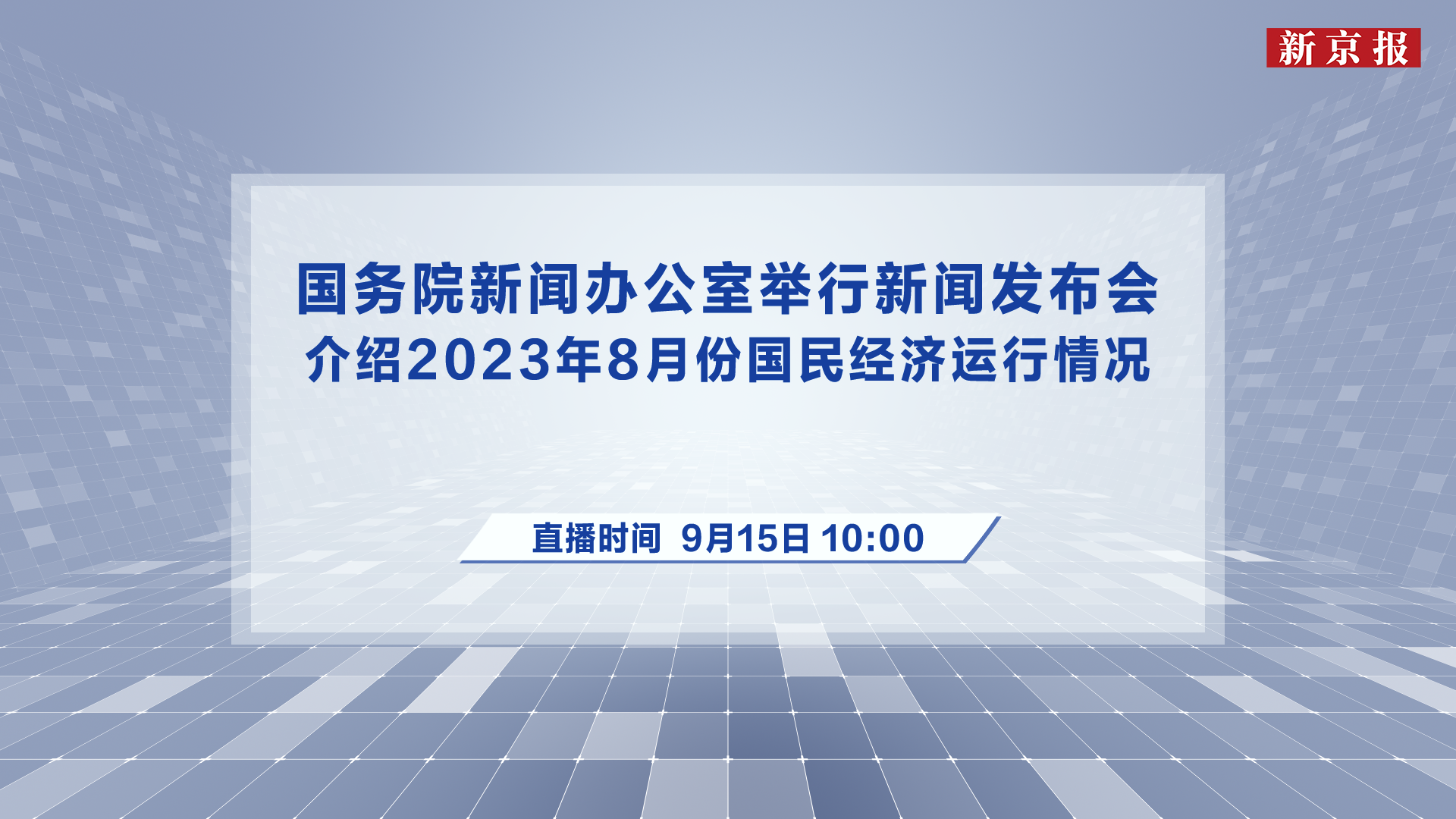 新京报

国务院新闻办公室举行新闻发布会
介绍2023年8月份国民经济运行情况

直播时间 9月15日 10:00